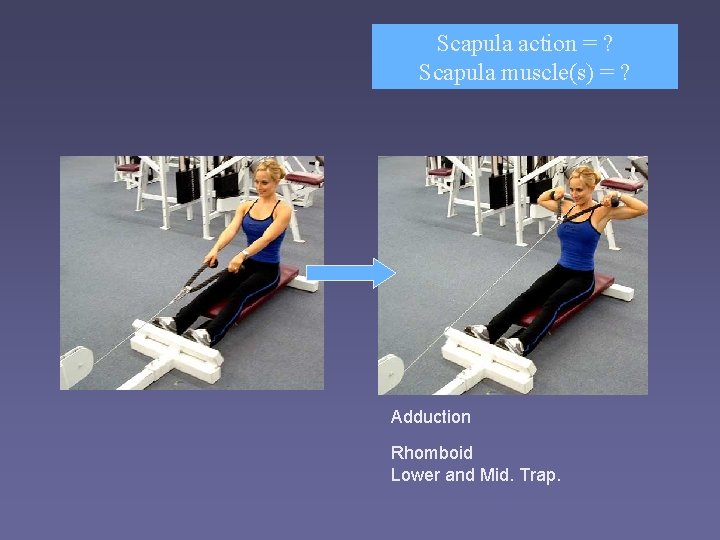 Scapula action = ?
Scapula muscle(s) = ?

Adduction

Rhomboid
Lower and Mid. Trap.